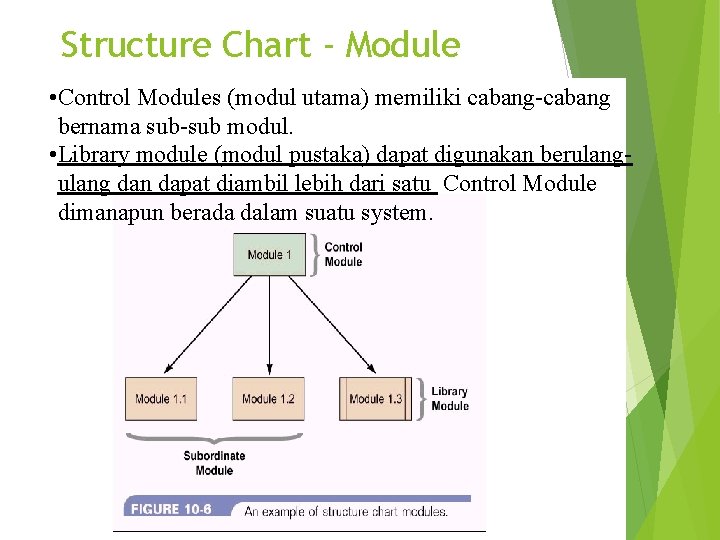 Structure Chart - Module

•Control Modules (modul utama) memiliki cabang-cabang bernama sub-sub modul.

•Library module (modul pustaka) dapat digunakan berulang-ulang dan dapat diambil lebih dari satu Control Module dimanapun berada dalam suatu system.

Module 1

Control Module

Module 1.1

Module 1.2

Module 1.3

Library Module

Subordinate Module

FIGURE 10-6 An example of structure chart modules.